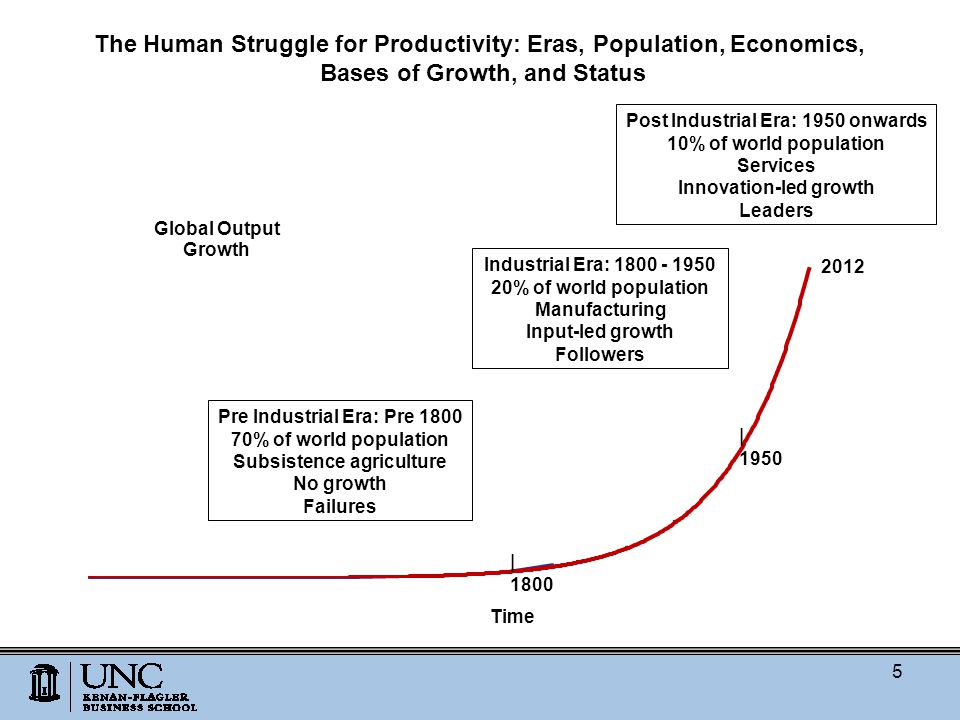 The Human Struggle for Productivity: Eras, Population, Economics, Bases of Growth, and Status

Post Industrial Era: 1950 onwards
10% of world population
Services
Innovation-led growth
Leaders

Global Output Growth

Industrial Era: 1800 - 1950
20% of world population
Manufacturing
Input-led growth
Followers

2012

Pre Industrial Era: Pre 1800
70% of world population
Subsistence agriculture
No growth
Failures

1950

1800

Time

UNC
KENAN-FLAGLER BUSINESS SCHOOL

5